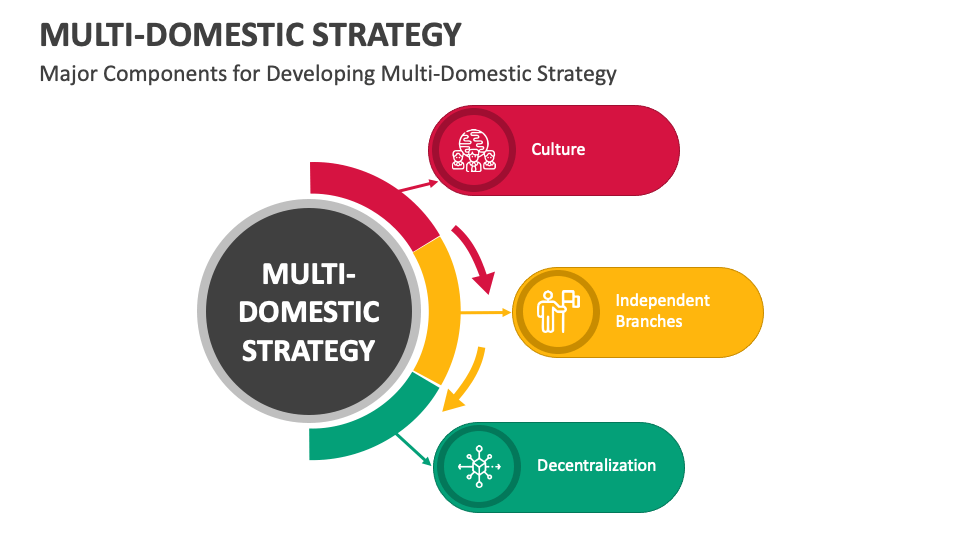 MULTI-DOMESTIC STRATEGY

Major Components for Developing Multi-Domestic Strategy

MULTI-DOMESTIC STRATEGY

Culture

Independent Branches

Decentralization